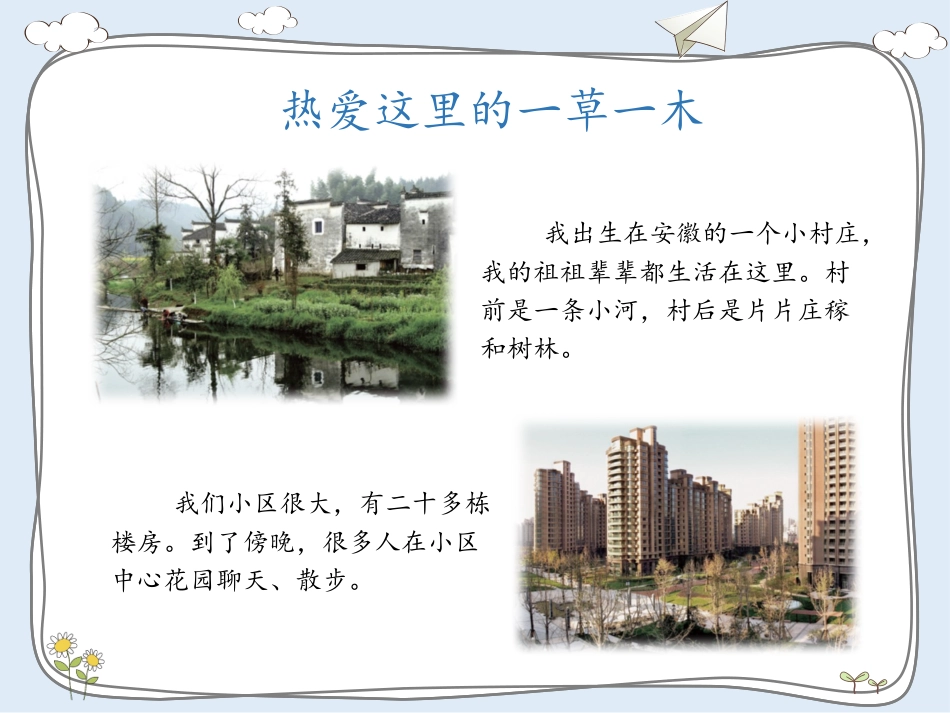 热爱这里的一草一木

我出生在安徽的一个小村庄，我的祖祖辈辈都生活在这里。村前是一条小河，村后是片片庄稼和树林。

我们小区很大，有二十多栋楼房。到了傍晚，很多人在小区中心花园聊天、散步。